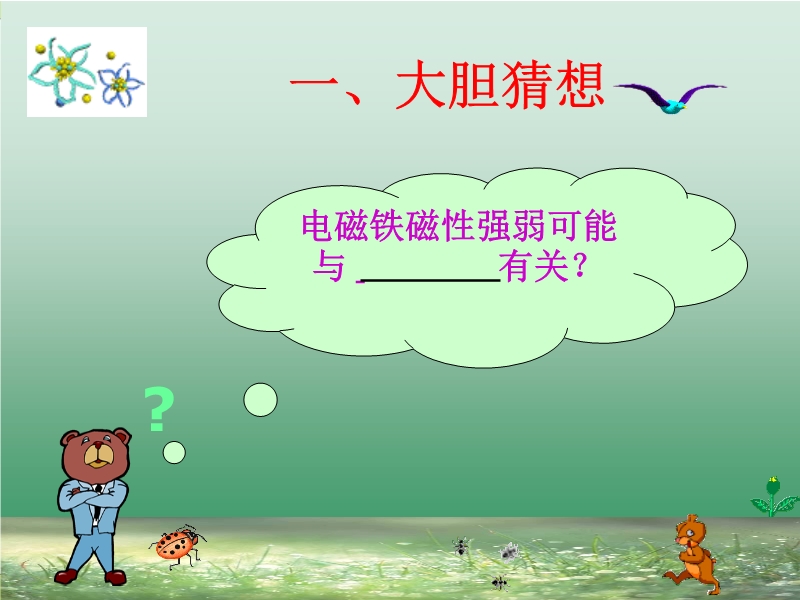 一、大胆猜想

电磁铁磁性强弱可能与 ________有关？

?